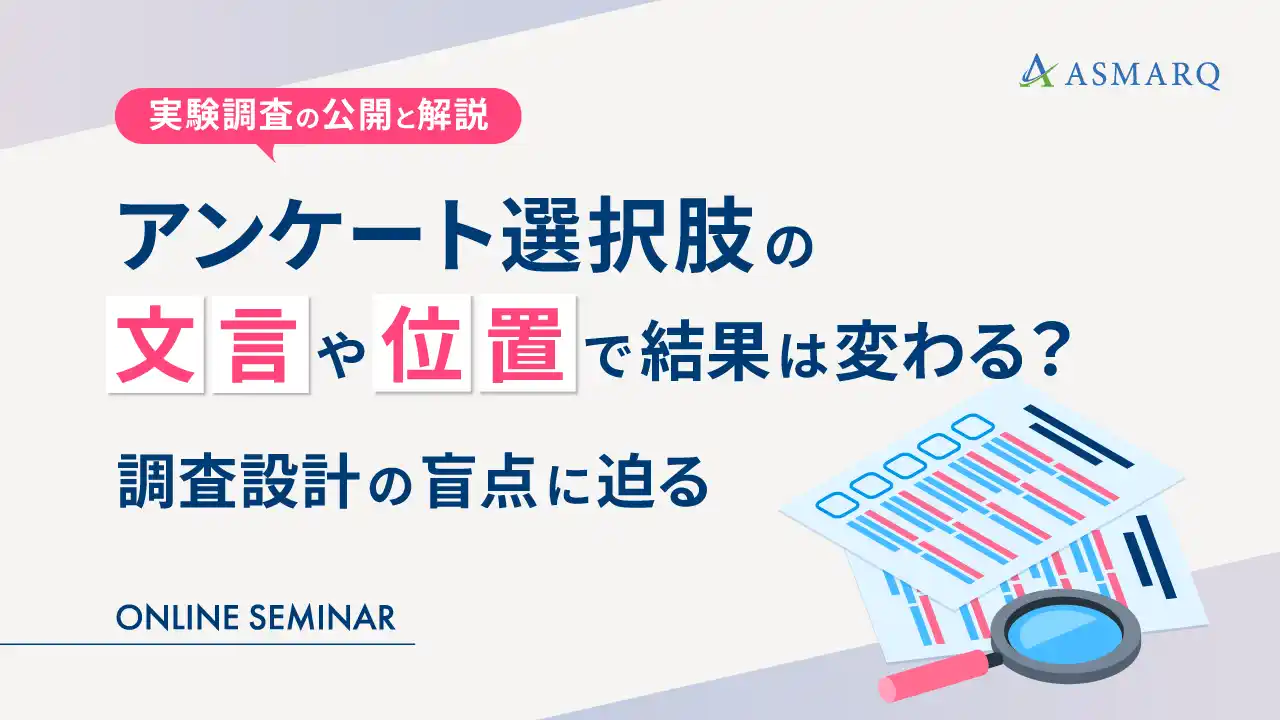 ASMARQ

実験調査の公開と解説

アンケート選択肢の
文言や位置で結果は変わる？

調査設計の盲点に迫る

ONLINE SEMINAR